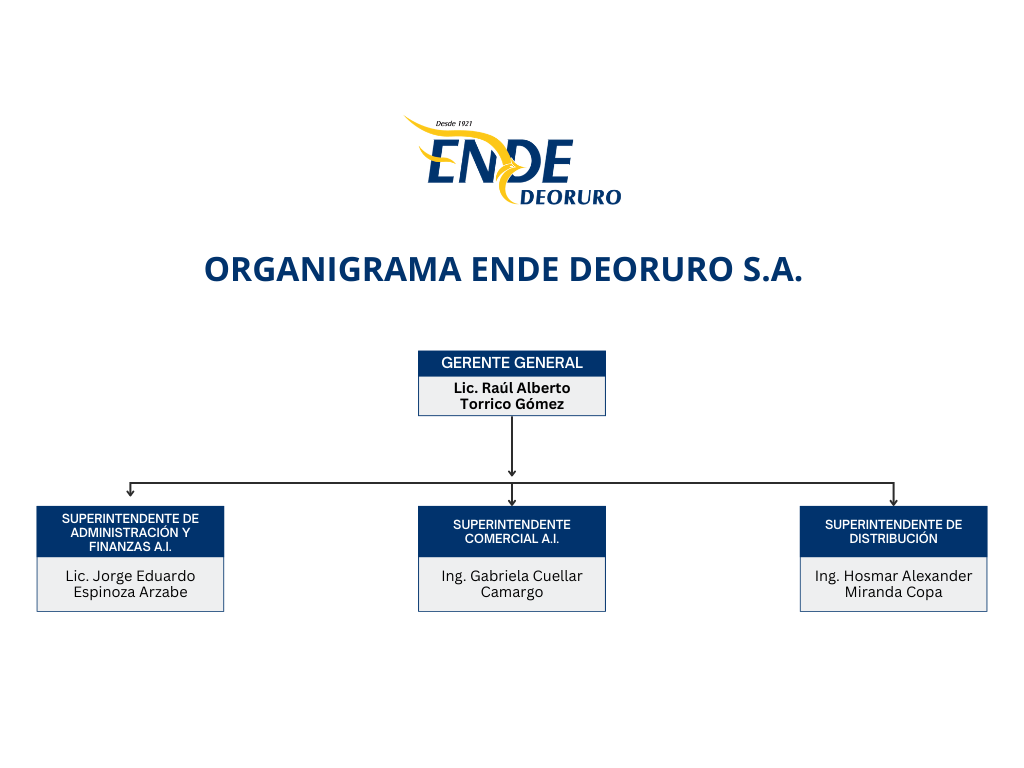 Desde 1921
ENDE
DEORURO

ORGANIGRAMA ENDE DEORURO S.A.

GERENTE GENERAL
Lic. Raúl Alberto Torrico Gómez

SUPERINTENDENTE DE ADMINISTRACIÓN Y FINANZAS A.I.
Lic. Jorge Eduardo Espinoza Arzabe

SUPERINTENDENTE COMERCIAL A.I.
Ing. Gabriela Cuellar Camargo

SUPERINTENDENTE DE DISTRIBUCIÓN
Ing. Hosmar Alexander Miranda Copa